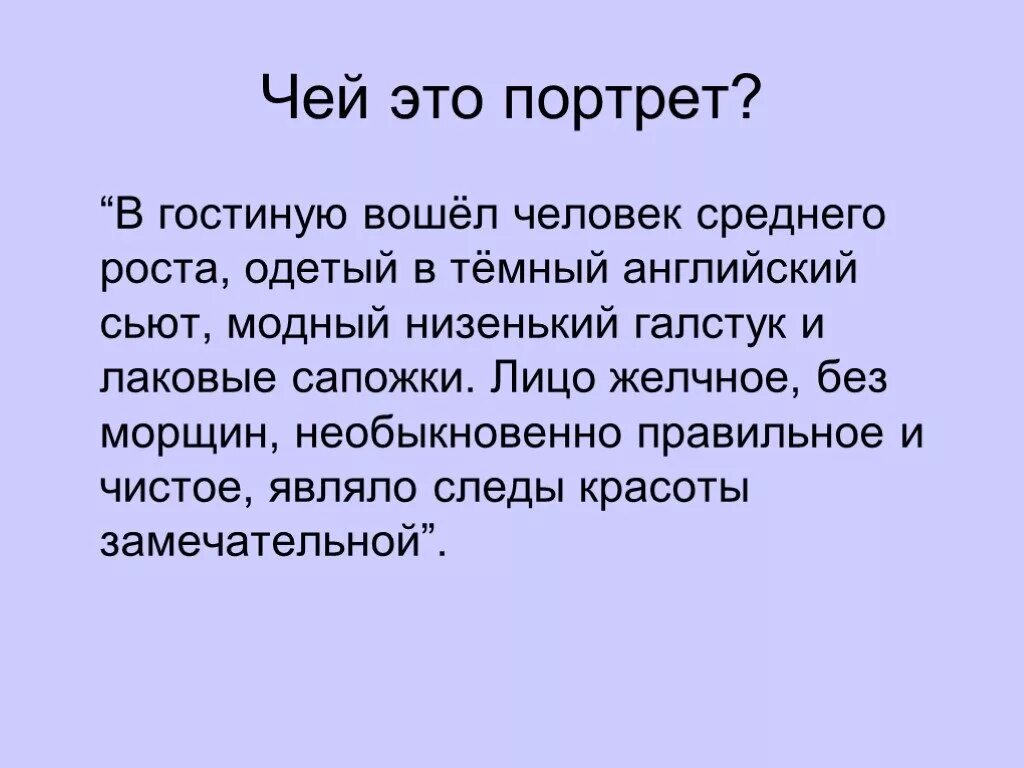 Чей это портрет?

“В гостиную вошёл человек среднего роста, одетый в тёмный английский сьют, модный низенький галстук и лаковые сапожки. Лицо желчное, без морщин, необыкновенно правильное и чистое, являло следы красоты замечательной”.